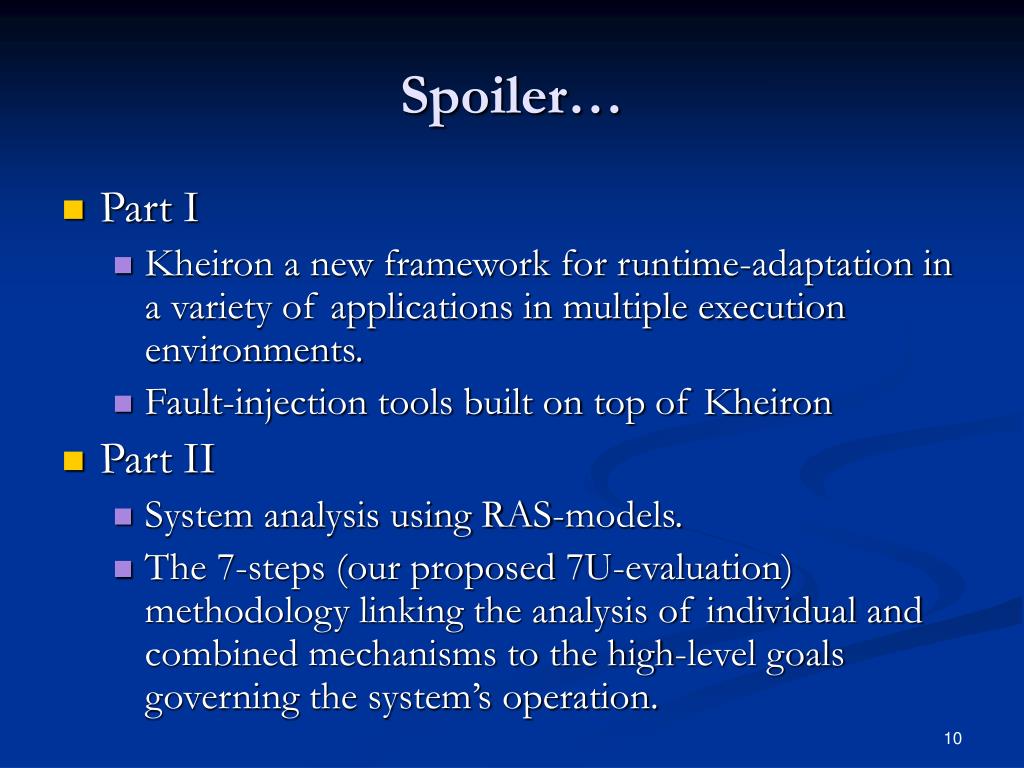 Spoiler…

Part I

Kheiron a new framework for runtime-adaptation in a variety of applications in multiple execution environments.

Fault-injection tools built on top of Kheiron

Part II

System analysis using RAS-models.

The 7-steps (our proposed 7U-evaluation) methodology linking the analysis of individual and combined mechanisms to the high-level goals governing the system's operation.

10